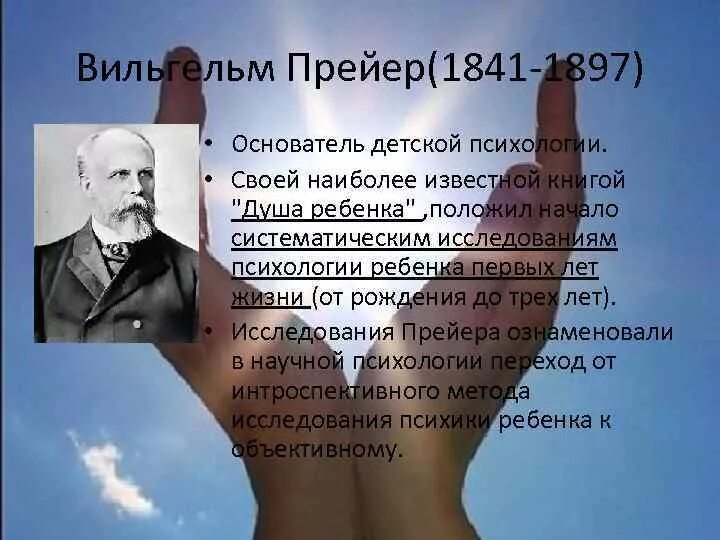 Вильгельм Прейер(1841-1897)

• Основатель детской психологии.

• Своей наиболее известной книгой "Душа ребенка" ,положил начало систематическим исследованиям психологии ребенка первых лет жизни (от рождения до трех лет).

• Исследования Прейера ознаменовали в научной психологии переход от интроспективного метода исследования психики ребенка к объективному.